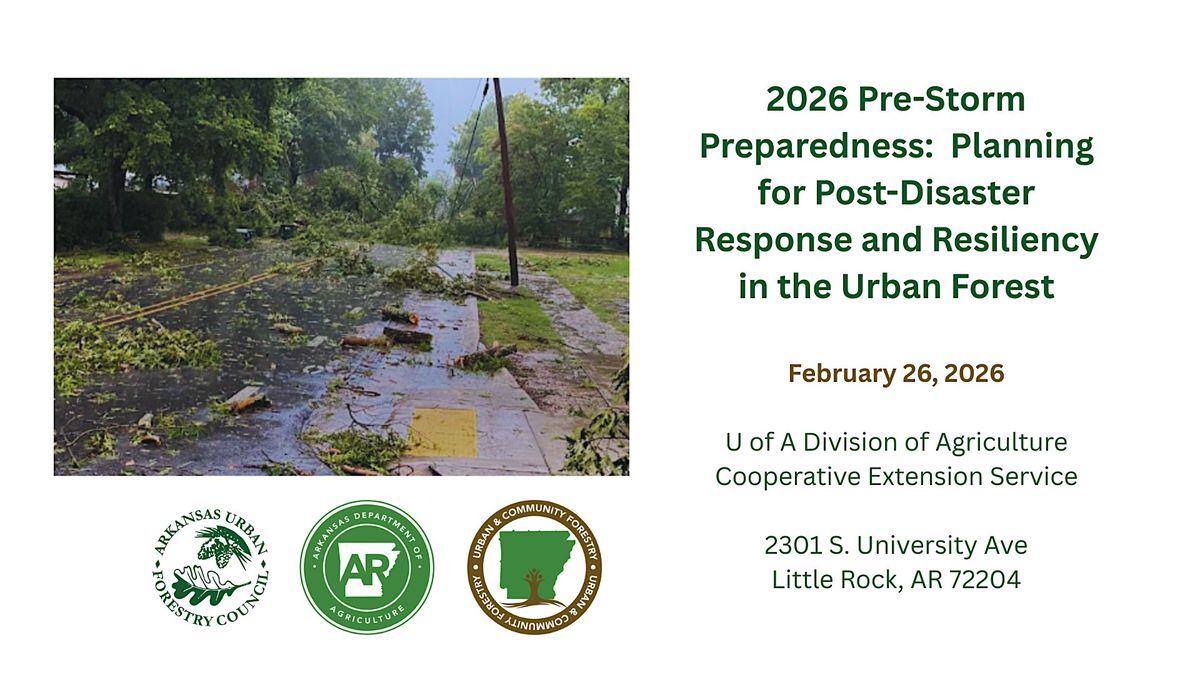 2026 Pre-Storm Preparedness: Planning for Post-Disaster Response and Resiliency in the Urban Forest

February 26, 2026

U of A Division of Agriculture
Cooperative Extension Service

2301 S. University Ave
Little Rock, AR 72204

ARKANSAS URBAN FORESTRY COUNCIL

ARKANSAS DEPARTMENT OF AGRICULTURE
AR

URBAN & COMMUNITY FORESTRY
URBAN & COMMUNITY FORESTRY